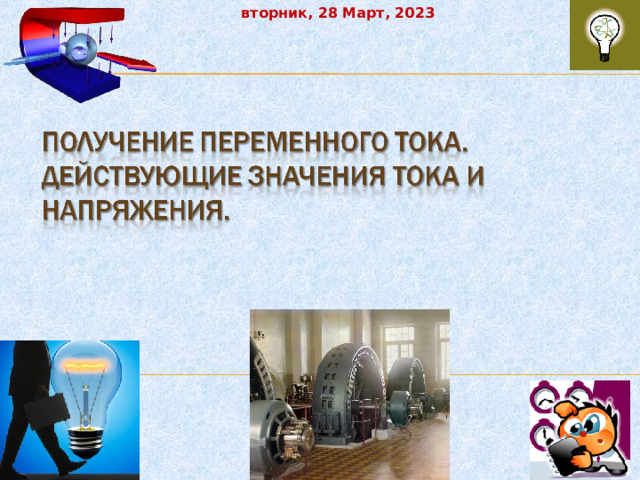 вторник, 28 Март, 2023

ПОЛУЧЕНИЕ ПЕРЕМЕННОГО ТОКА. ДЕЙСТВУЮЩИЕ ЗНАЧЕНИЯ ТОКА И НАПРЯЖЕНИЯ.